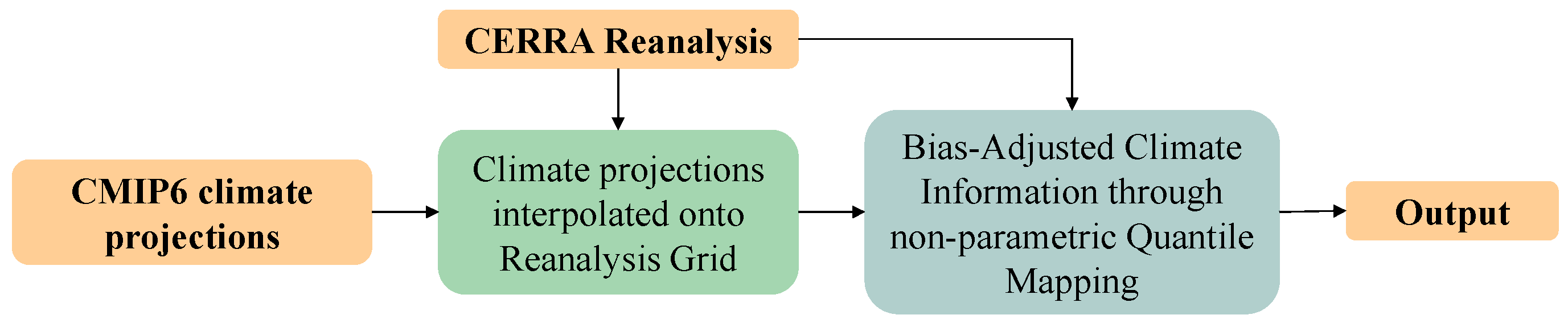 CERRA Reanalysis

CMIP6 climate projections

Climate projections interpolated onto Reanalysis Grid

Bias-Adjusted Climate Information through non-parametric Quantile Mapping

Output